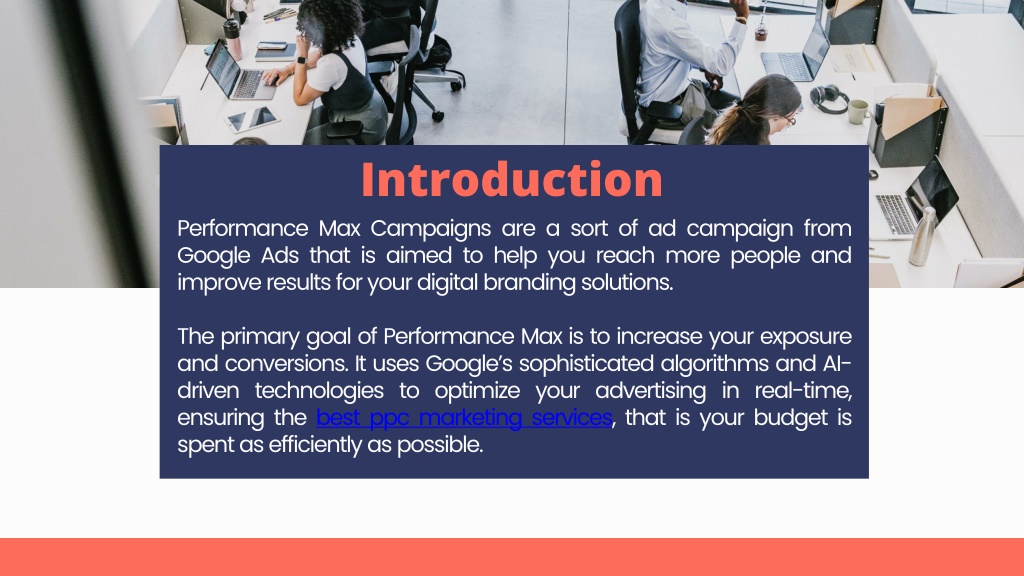 Introduction

Performance Max Campaigns are a sort of ad campaign from Google Ads that is aimed to help you reach more people and improve results for your digital branding solutions.

The primary goal of Performance Max is to increase your exposure and conversions. It uses Google's sophisticated algorithms and AI-driven technologies to optimize your advertising in real-time, ensuring the best ppc marketing services, that is your budget is spent as efficiently as possible.